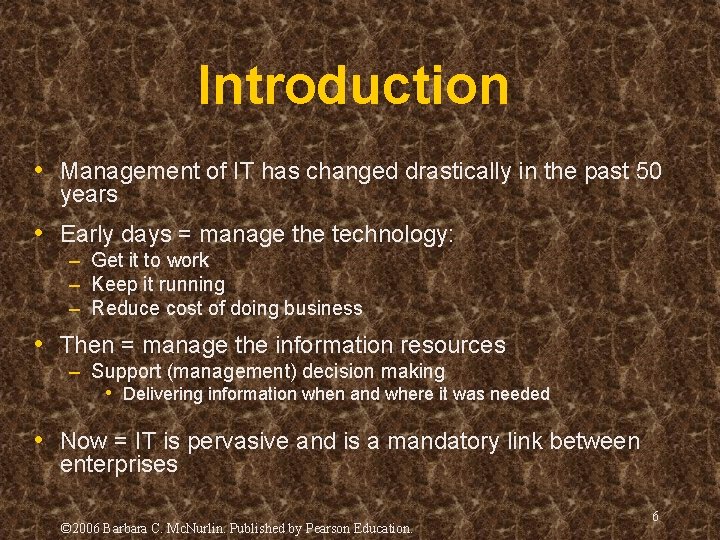 Introduction

• Management of IT has changed drastically in the past 50 years

• Early days = manage the technology:
– Get it to work
– Keep it running
– Reduce cost of doing business

• Then = manage the information resources
– Support (management) decision making
• Delivering information when and where it was needed

• Now = IT is pervasive and is a mandatory link between enterprises

6

©2006 Barbara C. McNurlin. Published by Pearson Education.